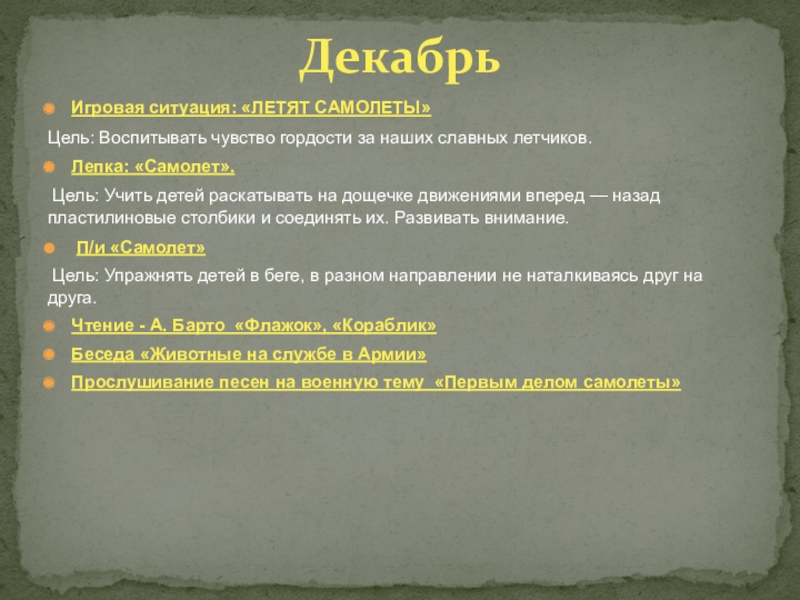 Декабрь

Игровая ситуация: «ЛЕТЯТ САМОЛЕТЫ»

Цель: Воспитывать чувство гордости за наших славных летчиков.

Лепка: «Самолет».

Цель: Учить детей раскатывать на дощечке движениями вперед — назад пластилиновые столбики и соединять их. Развивать внимание.

П/и «Самолет»

Цель: Упражнять детей в беге, в разном направлении не наталкиваясь друг на друга.

Чтение - А. Барто «Флажок», «Кораблик»

Беседа «Животные на службе в Армии»

Прослушивание песен на военную тему «Первым делом самолеты»